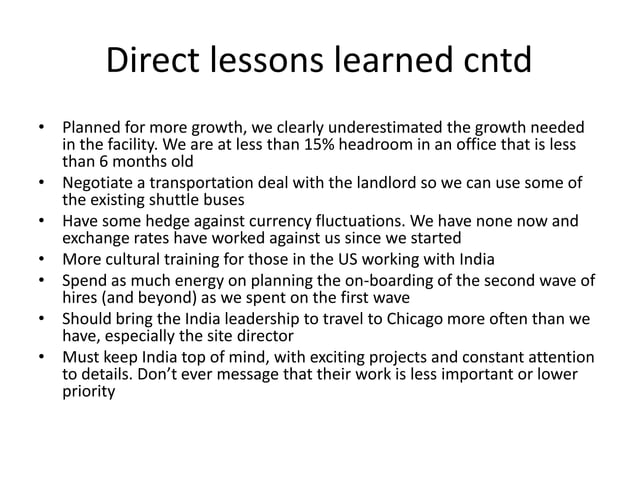 Direct lessons learned cntd

• Planned for more growth, we clearly underestimated the growth needed in the facility. We are at less than 15% headroom in an office that is less than 6 months old
• Negotiate a transportation deal with the landlord so we can use some of the existing shuttle buses
• Have some hedge against currency fluctuations. We have none now and exchange rates have worked against us since we started
• More cultural training for those in the US working with India
• Spend as much energy on planning the on-boarding of the second wave of hires (and beyond) as we spent on the first wave
• Should bring the India leadership to travel to Chicago more often than we have, especially the site director
• Must keep India top of mind, with exciting projects and constant attention to details. Don't ever message that their work is less important or lower priority